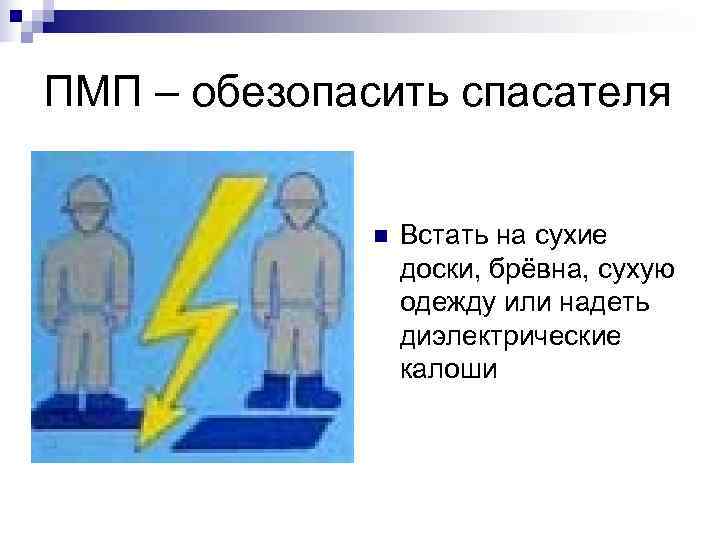 ПМП – обезопасить спасателя

Встать на сухие доски, брёвна, сухую одежду или надеть диэлектрические калоши